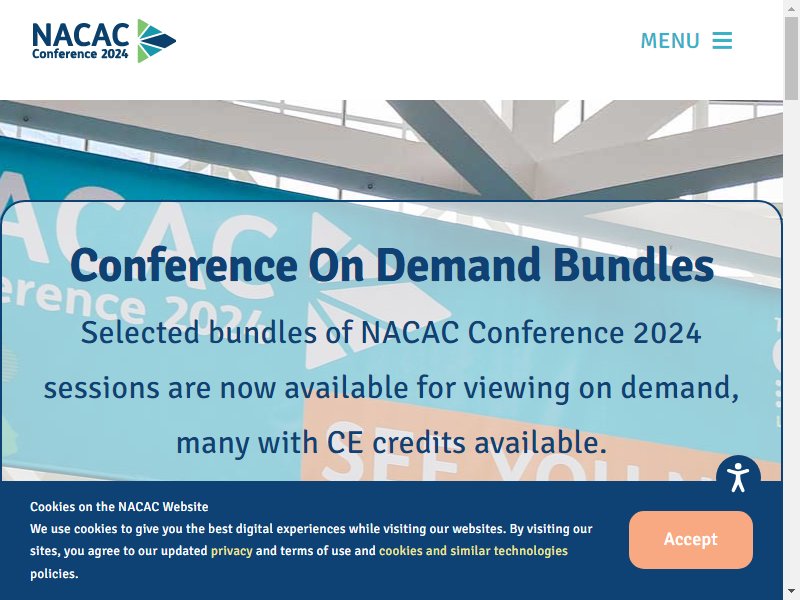 NACAC
Conference 2024

MENU

Conference On Demand Bundles

Selected bundles of NACAC Conference 2024 sessions are now available for viewing on demand, many with CE credits available.

Cookies on the NACAC Website
We use cookies to give you the best digital experiences while visiting our websites. By visiting our sites, you agree to our updated privacy and terms of use and cookies and similar technologies policies.

Accept